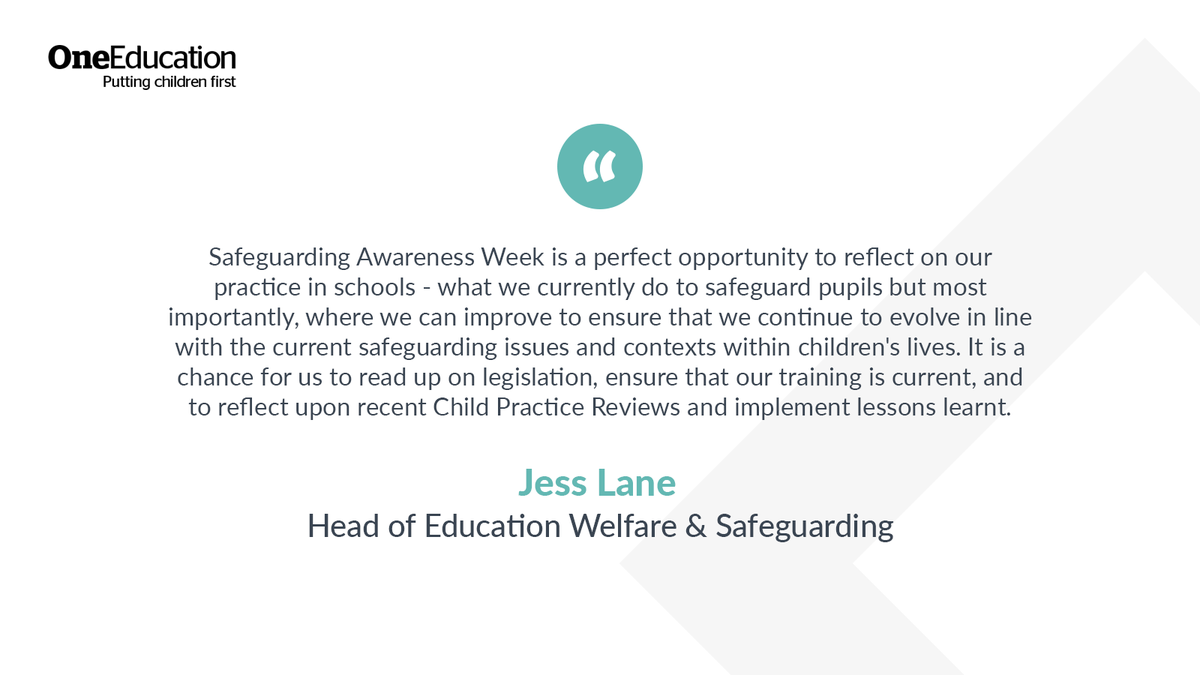 OneEducation
Putting children first

“

Safeguarding Awareness Week is a perfect opportunity to reflect on our practice in schools - what we currently do to safeguard pupils but most importantly, where we can improve to ensure that we continue to evolve in line with the current safeguarding issues and contexts within children's lives. It is a chance for us to read up on legislation, ensure that our training is current, and to reflect upon recent Child Practice Reviews and implement lessons learnt.

Jess Lane
Head of Education Welfare & Safeguarding